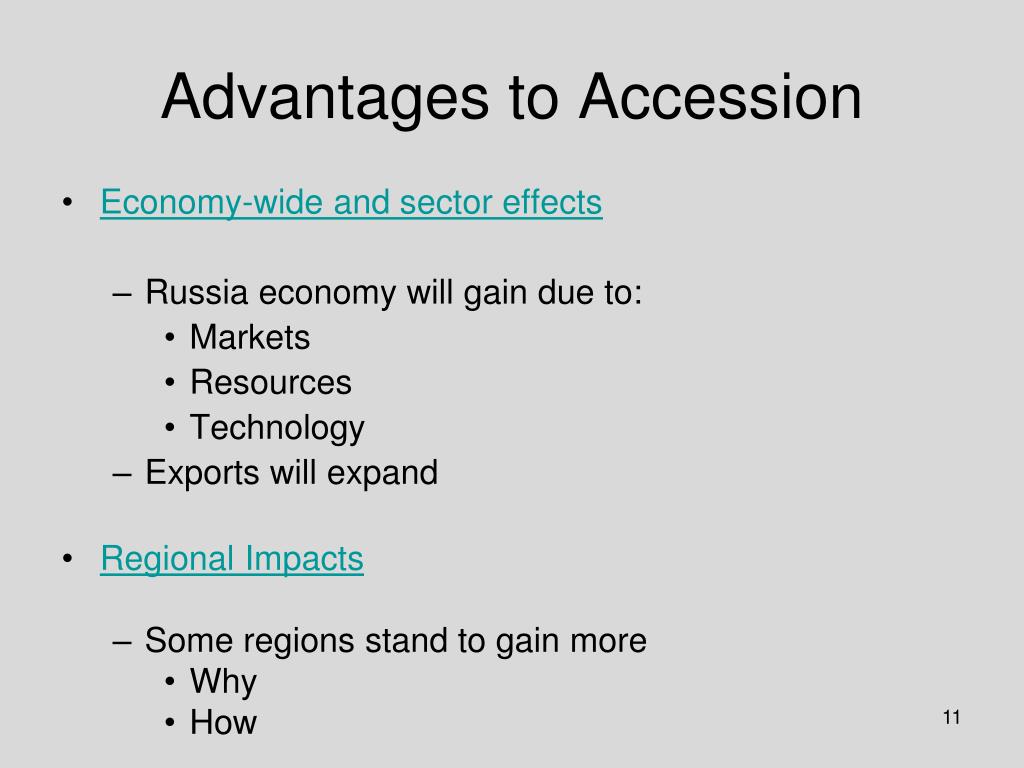 Advantages to Accession

• Economy-wide and sector effects

– Russia economy will gain due to:
• Markets
• Resources
• Technology
– Exports will expand

• Regional Impacts

– Some regions stand to gain more
• Why
• How

11